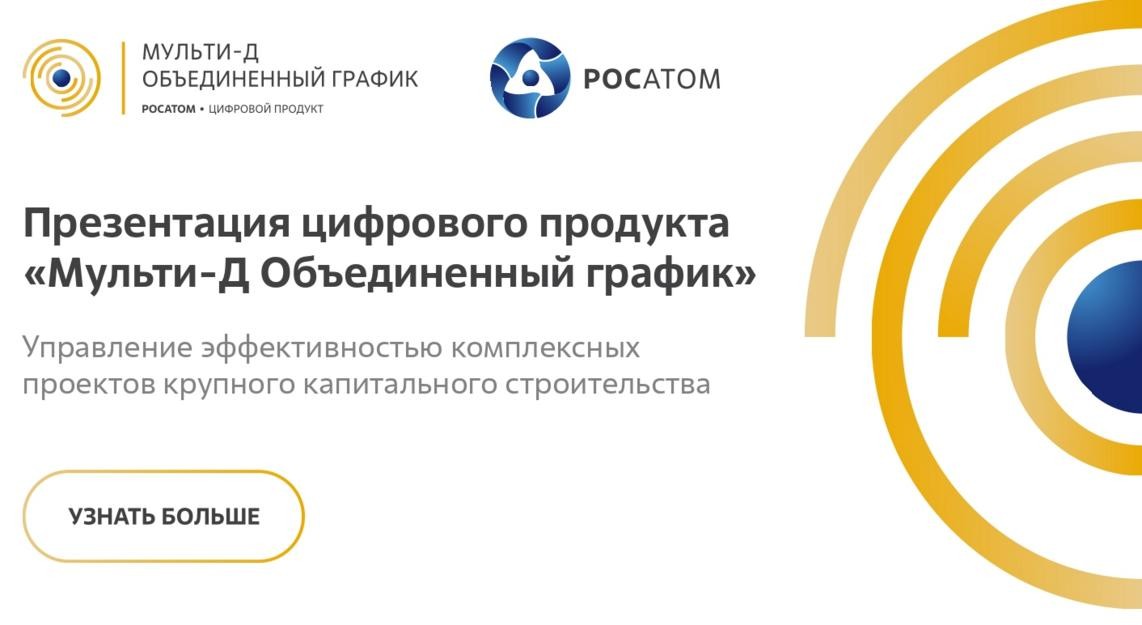 МУЛЬТИ-Д
ОБЪЕДИНЕННЫЙ ГРАФИК
РОСАТОМ • ЦИФРОВОЙ ПРОДУКТ

РОСАТОМ

Презентация цифрового продукта «Мульти-Д Объединенный график»

Управление эффективностью комплексных проектов крупного капитального строительства

УЗНАТЬ БОЛЬШЕ